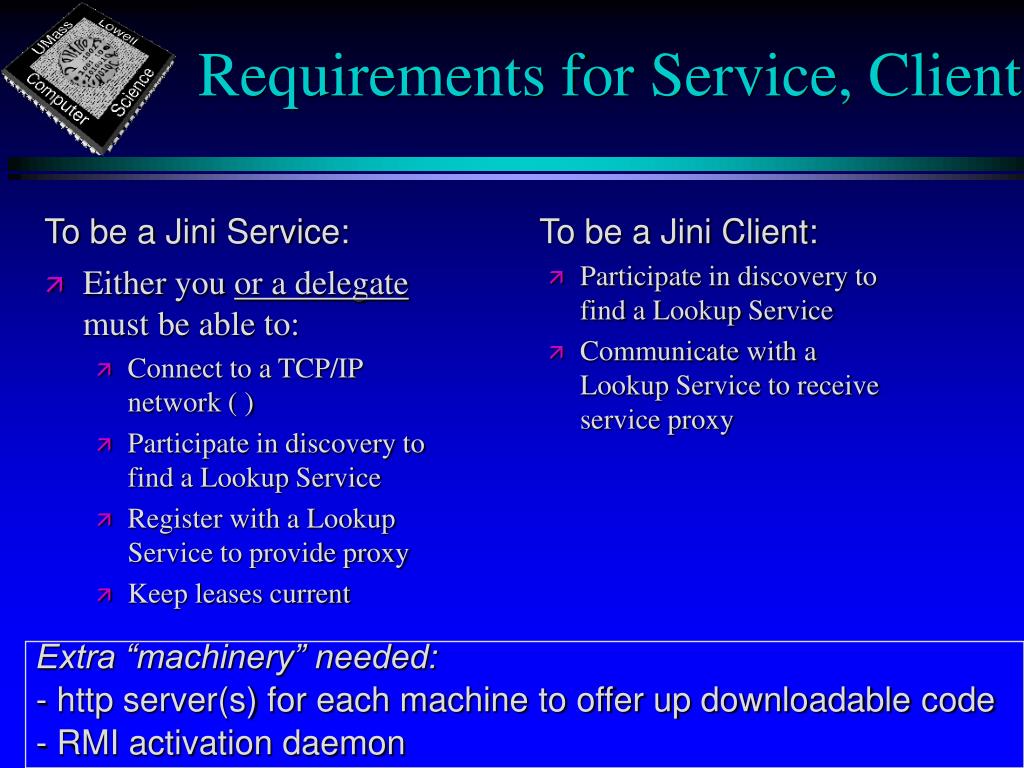 UMass Lowell Computer Science

Requirements for Service, Client

To be a Jini Service:

Either you or a delegate must be able to:

Connect to a TCP/IP network ( )

Participate in discovery to find a Lookup Service

Register with a Lookup Service to provide proxy

Keep leases current

To be a Jini Client:

Participate in discovery to find a Lookup Service

Communicate with a Lookup Service to receive service proxy

Extra “machinery” needed:
- http server(s) for each machine to offer up downloadable code
- RMI activation daemon